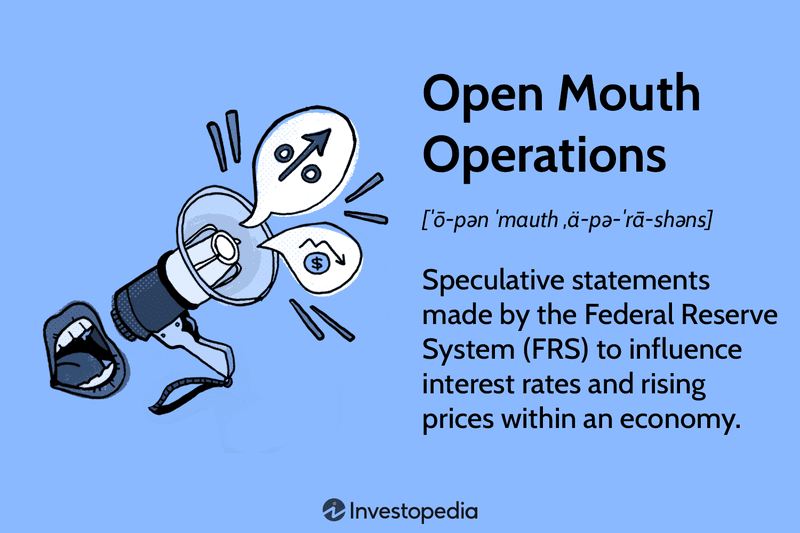 %

$

Open Mouth Operations

[ˈō-pən ˈmauth ˌä-pə-ˈrā-shəns]

Speculative statements made by the Federal Reserve System (FRS) to influence interest rates and rising prices within an economy.

Investopedia